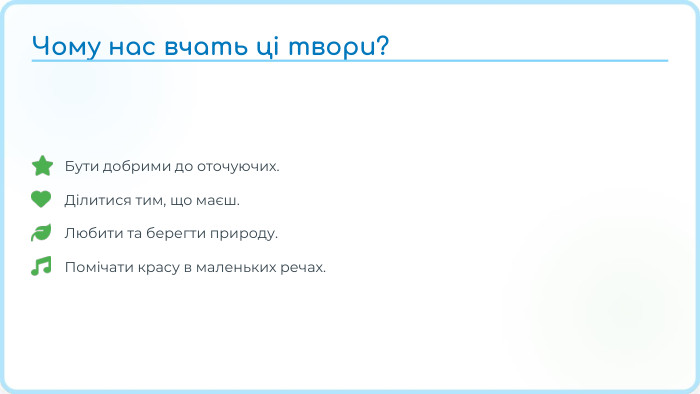 Чому нас вчать ці твори?

Бути добрими до оточуючих.

Ділитися тим, що маєш.

Любити та берегти природу.

Помічати красу в маленьких речах.